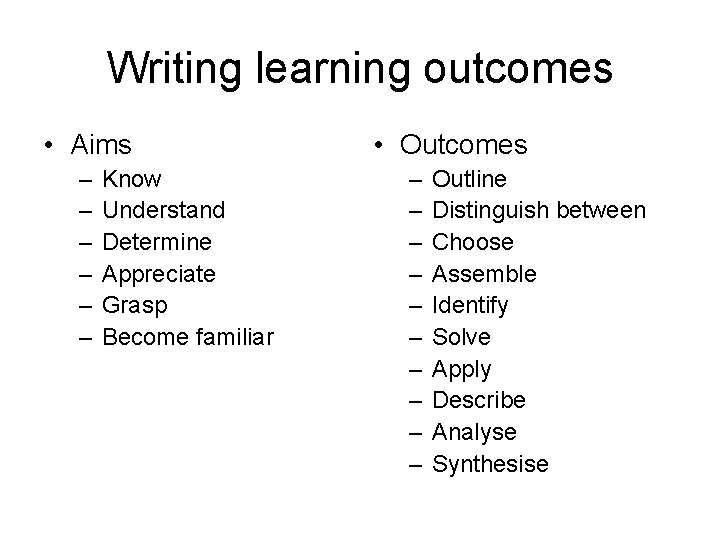 Writing learning outcomes

• Aims
– Know
– Understand
– Determine
– Appreciate
– Grasp
– Become familiar

• Outcomes
– Outline
– Distinguish between
– Choose
– Assemble
– Identify
– Solve
– Apply
– Describe
– Analyse
– Synthesise